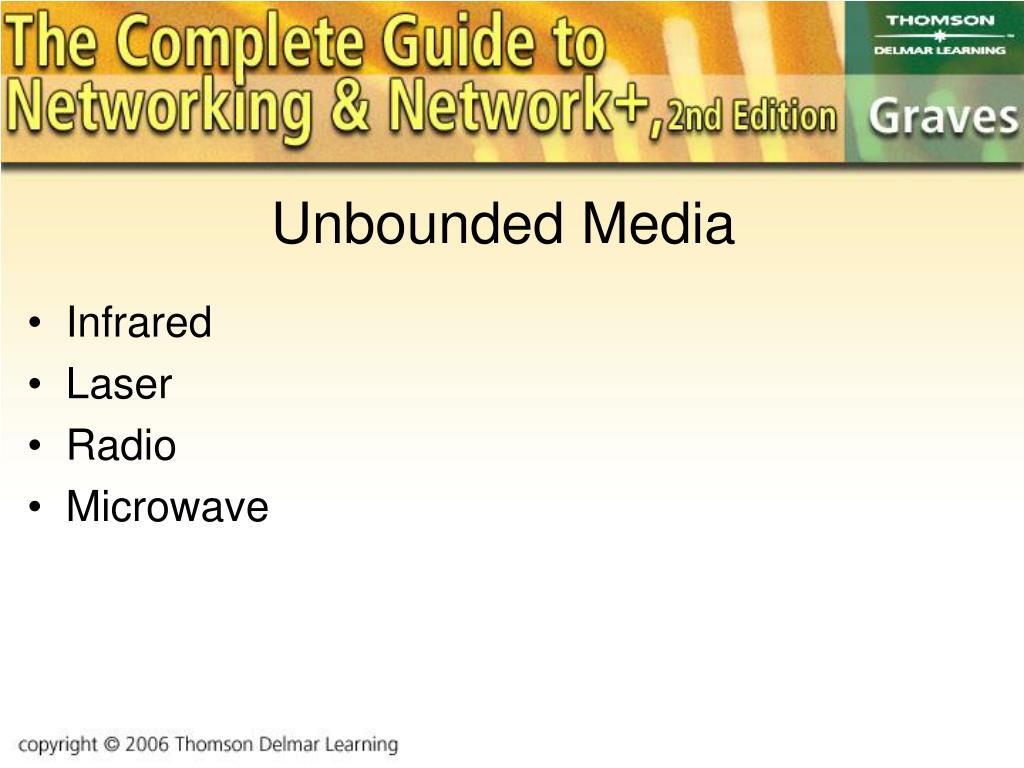 The Complete Guide to Networking & Network+, 2nd Edition

THOMSON
DELMAR LEARNING

Graves

Unbounded Media

• Infrared
• Laser
• Radio
• Microwave

copyright © 2006 Thomson Delmar Learning